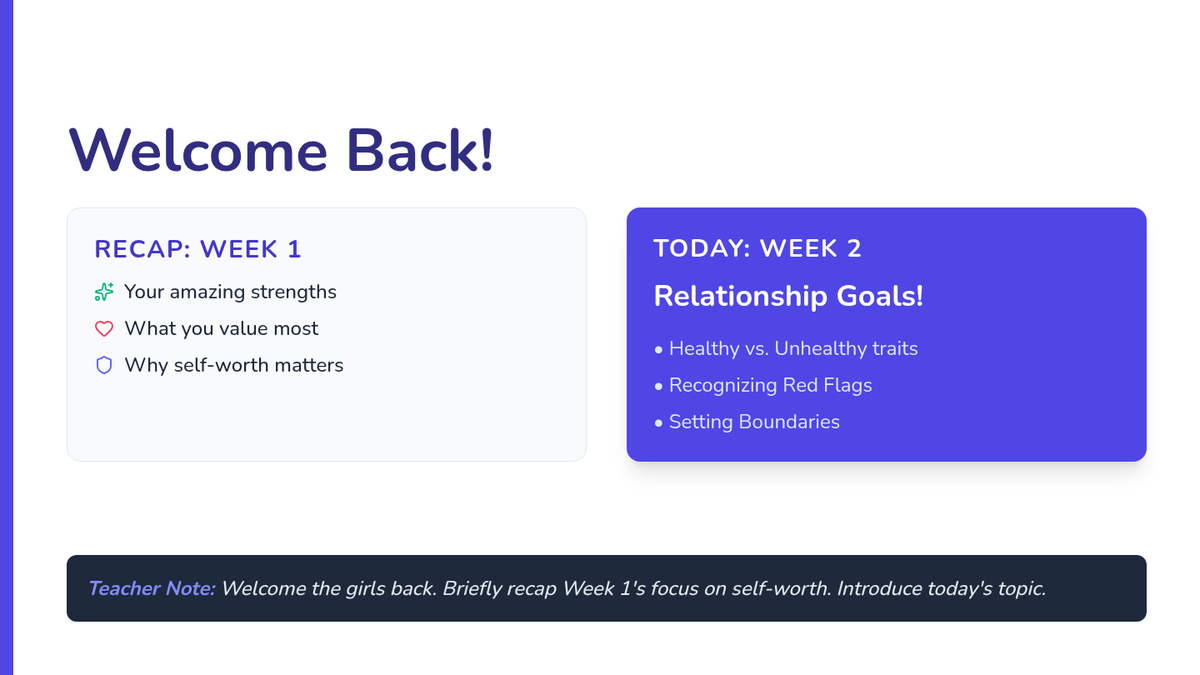 Welcome Back!

RECAP: WEEK 1

Your amazing strengths
What you value most
Why self-worth matters

TODAY: WEEK 2

Relationship Goals!

• Healthy vs. Unhealthy traits
• Recognizing Red Flags
• Setting Boundaries

Teacher Note: Welcome the girls back. Briefly recap Week 1's focus on self-worth. Introduce today's topic.